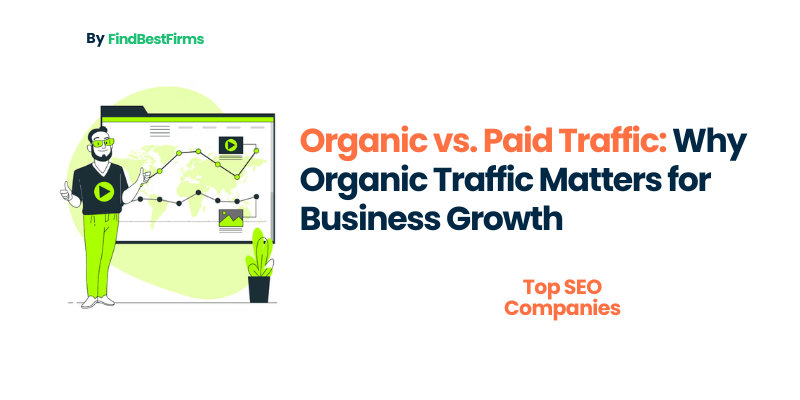 By FindBestFirms

Organic vs. Paid Traffic: Why Organic Traffic Matters for Business Growth

Top SEO Companies